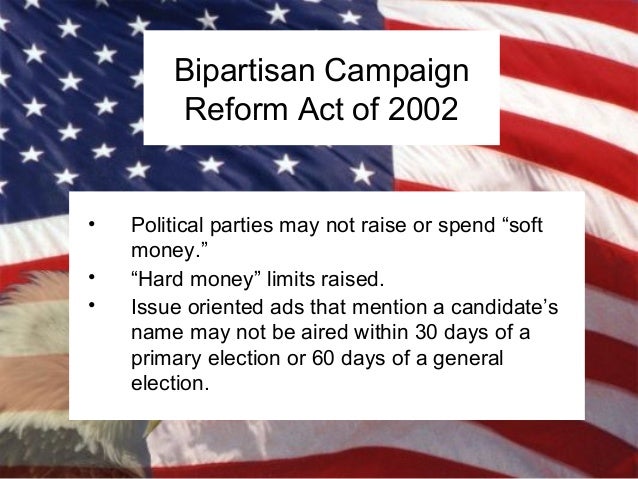 Bipartisan Campaign Reform Act of 2002

• Political parties may not raise or spend “soft money.”
• “Hard money” limits raised.
• Issue oriented ads that mention a candidate’s name may not be aired within 30 days of a primary election or 60 days of a general election.